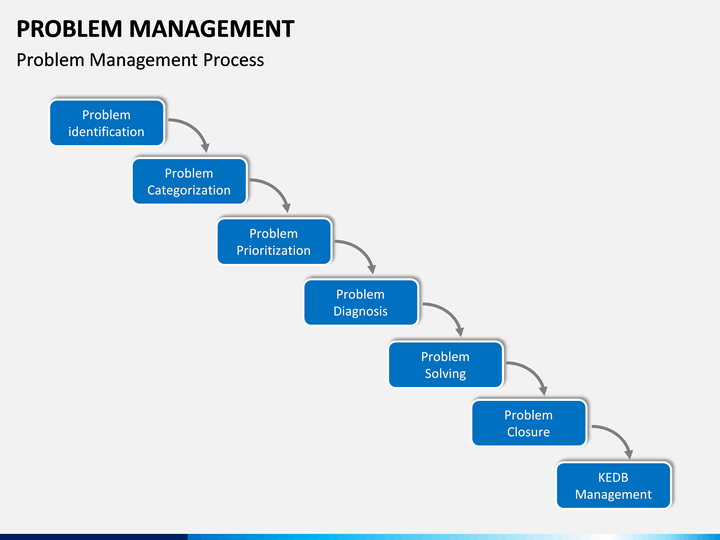 PROBLEM MANAGEMENT

Problem Management Process

Problem identification

Problem Categorization

Problem Prioritization

Problem Diagnosis

Problem Solving

Problem Closure

KEDB Management